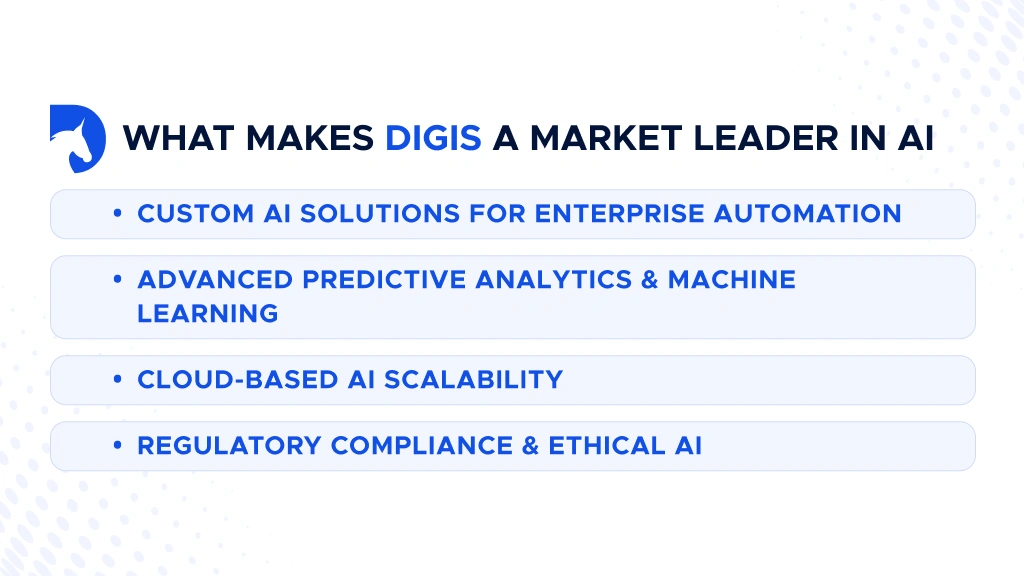 WHAT MAKES DIGIS A MARKET LEADER IN AI

• CUSTOM AI SOLUTIONS FOR ENTERPRISE AUTOMATION

• ADVANCED PREDICTIVE ANALYTICS & MACHINE LEARNING

• CLOUD-BASED AI SCALABILITY

• REGULATORY COMPLIANCE & ETHICAL AI